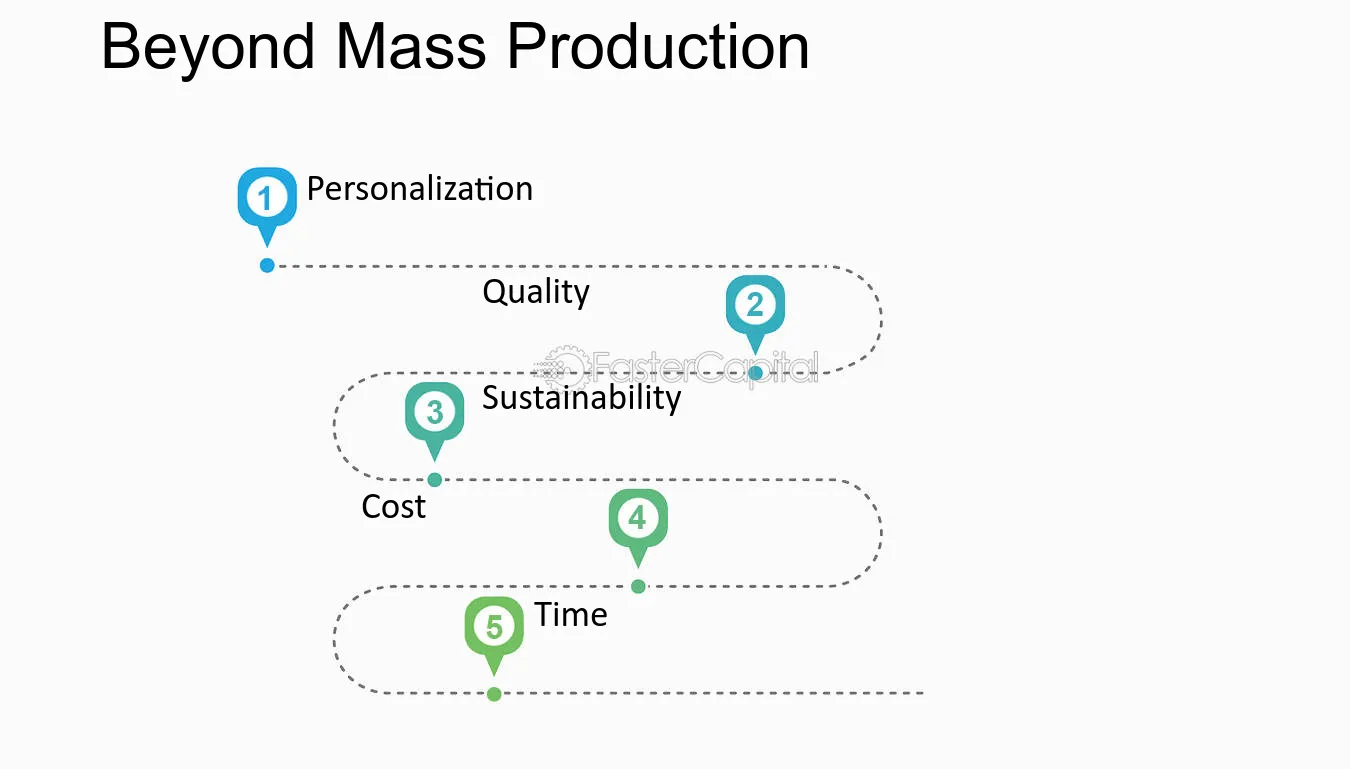 Beyond Mass Production

1 Personalization

Quality

2

3 Sustainability

Cost

4

5 Time

FasterCapital